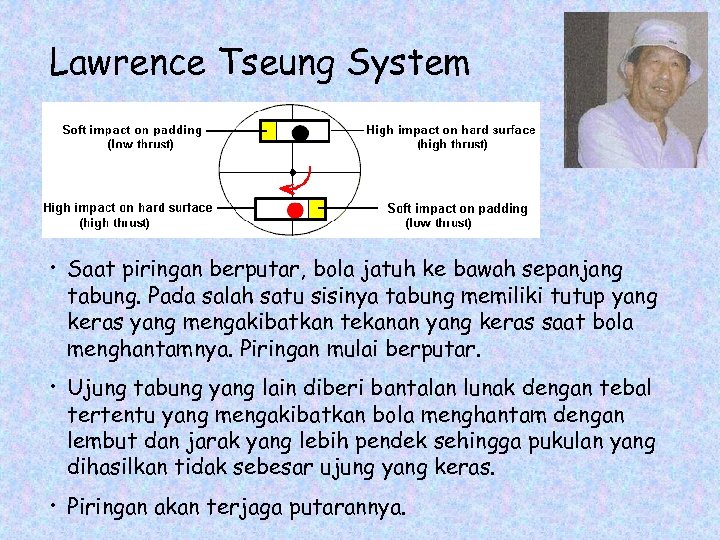 Lawrence Tseung System

Soft impact on padding (low thrust)

High impact on hard surface (high thrust)

High impact on hard surface (high thrust)

Soft impact on padding (low thrust)

• Saat piringan berputar, bola jatuh ke bawah sepanjang tabung. Pada salah satu sisinya tabung memiliki tutup yang keras yang mengakibatkan tekanan yang keras saat bola menghantamnya. Piringan mulai berputar.

• Ujung tabung yang lain diberi bantalan lunak dengan tebal tertentu yang mengakibatkan bola menghantam dengan lembut dan jarak yang lebih pendek sehingga pukulan yang dihasilkan tidak sebesar ujung yang keras.

• Piringan akan terjaga putarannya.